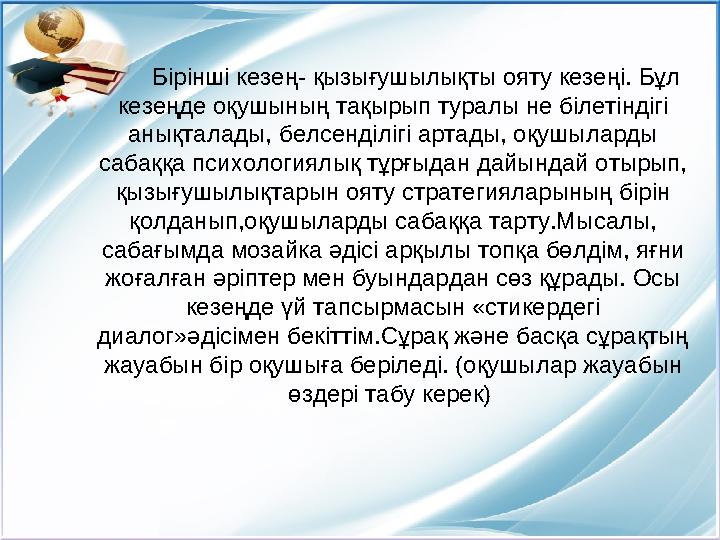 Бірінші кезең- қызығушылықты ояту кезеңі. Бұл кезеңде оқушының тақырып туралы не білетіндігі анықталады, белсенділігі артады, оқушыларды сабаққа психологиялық тұрғыдан дайындай отырып, қызығушылықтарын ояту стратегияларының бірін қолданып,оқушыларды сабаққа тарту.Мысалы, сабағымда мозайка әдісі арқылы топқа бөлдім, яғни жоғалған әріптер мен буындардан сөз құрады. Осы кезеңде үй тапсырмасын «стикердегі диалог»әдісімен бекіттім.Сұрақ және басқа сұрақтың жауабын бір оқушыға беріледі. (оқушылар жауабын өздері табу керек)